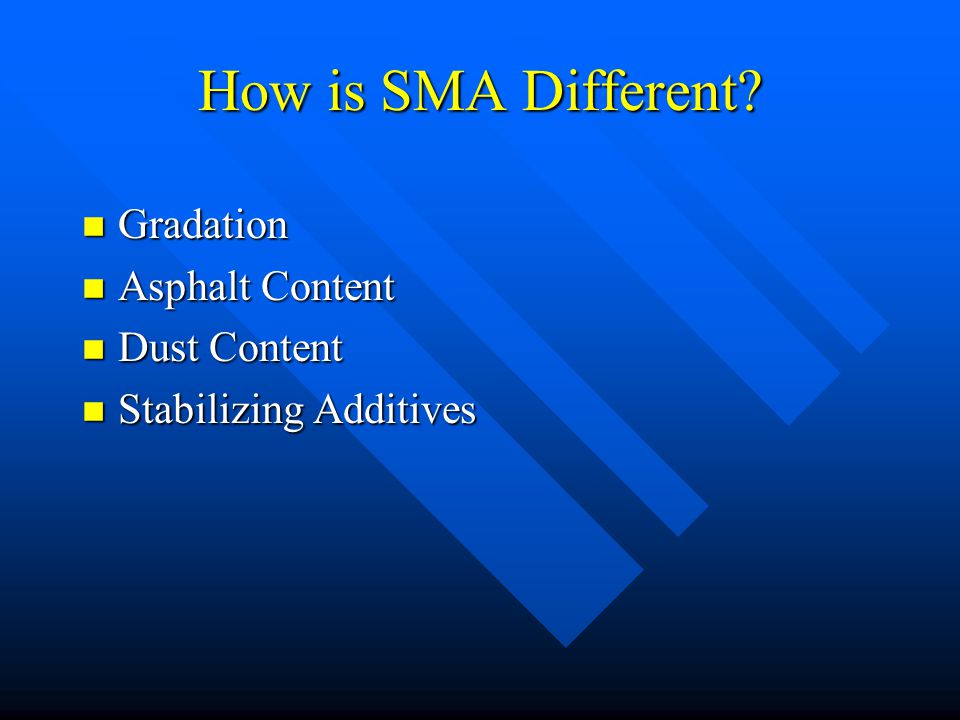 How is SMA Different?

- Gradation
- Asphalt Content
- Dust Content
- Stabilizing Additives